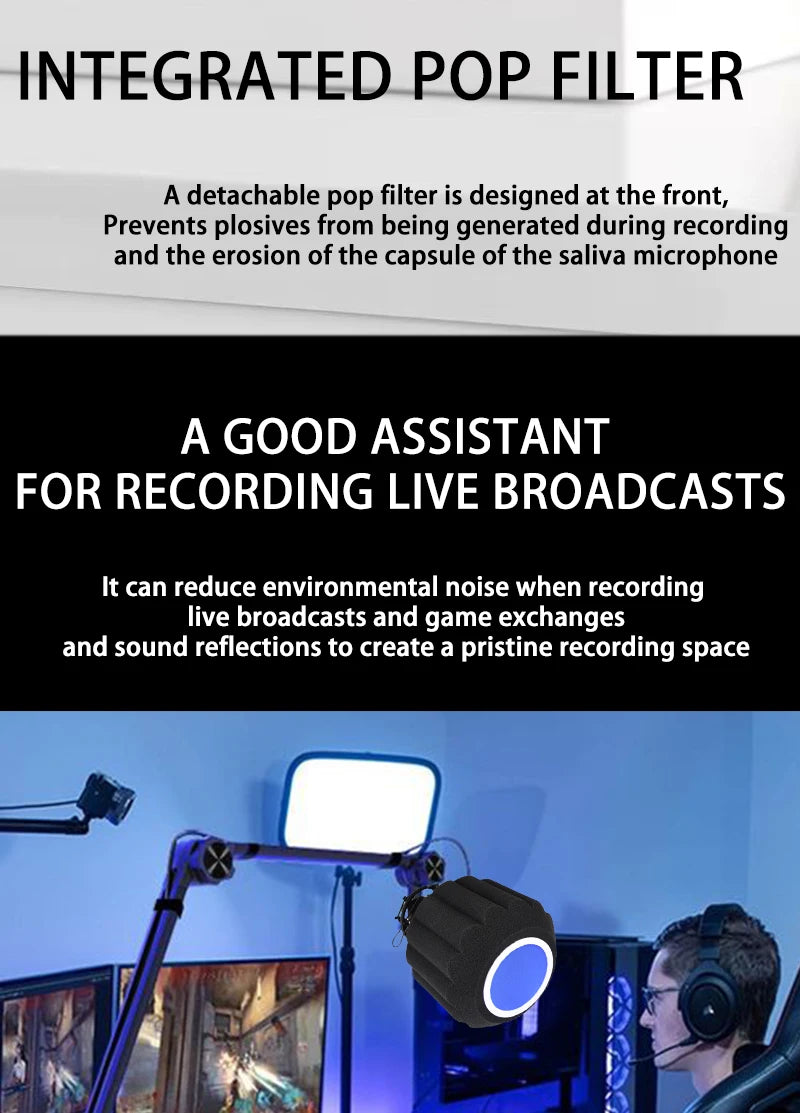 INTEGRATED POP FILTER

A detachable pop filter is designed at the front, Prevents plosives from being generated during recording and the erosion of the capsule of the saliva microphone

A GOOD ASSISTANT FOR RECORDING LIVE BROADCASTS

It can reduce environmental noise when recording live broadcasts and game exchanges and sound reflections to create a pristine recording space